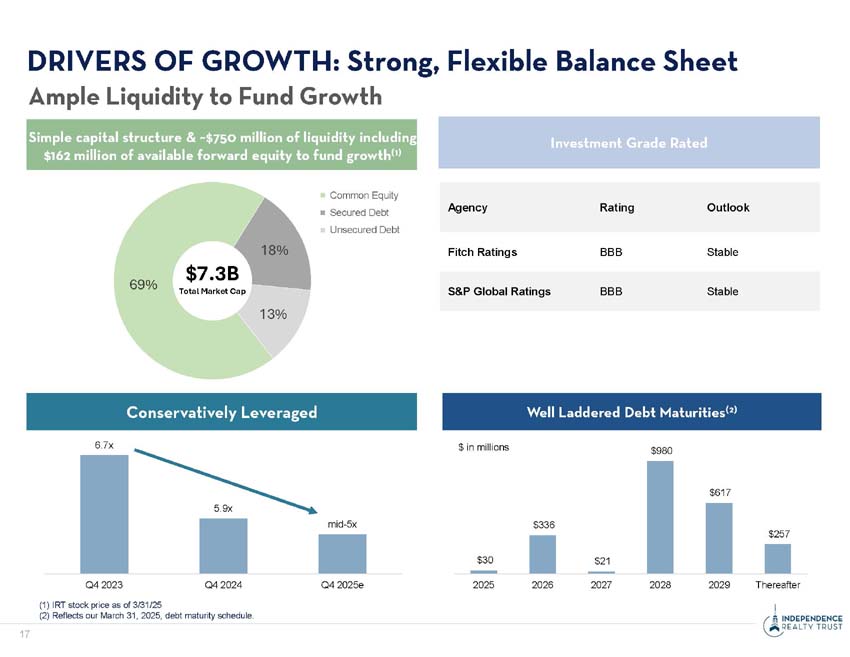 DRIVERS OF GROWTH: Strong, Flexible Balance Sheet
Ample Liquidity to Fund Growth

Simple capital structure & ~$750 million of liquidity including $162 million of available forward equity to fund growth$^{(1)}$

Common Equity
Secured Debt
Unsecured Debt

69%
18%
13%
$7.3B
Total Market Cap

Investment Grade Rated

| Agency | Rating | Outlook |
|---|---|---|
| Fitch Ratings | BBB | Stable |
| S&P Global Ratings | BBB | Stable |

Conservatively Leveraged

6.7x
5.9x
mid-5x
Q4 2023
Q4 2024
Q4 2025e

Well Laddered Debt Maturities$^{(2)}$

$ in millions
$30
$336
$21
$980
$617
$257
2025
2026
2027
2028
2029
Thereafter

(1) IRT stock price as of 3/31/25
(2) Reflects our March 31, 2025, debt maturity schedule.

17

INDEPENDENCE REALTY TRUST